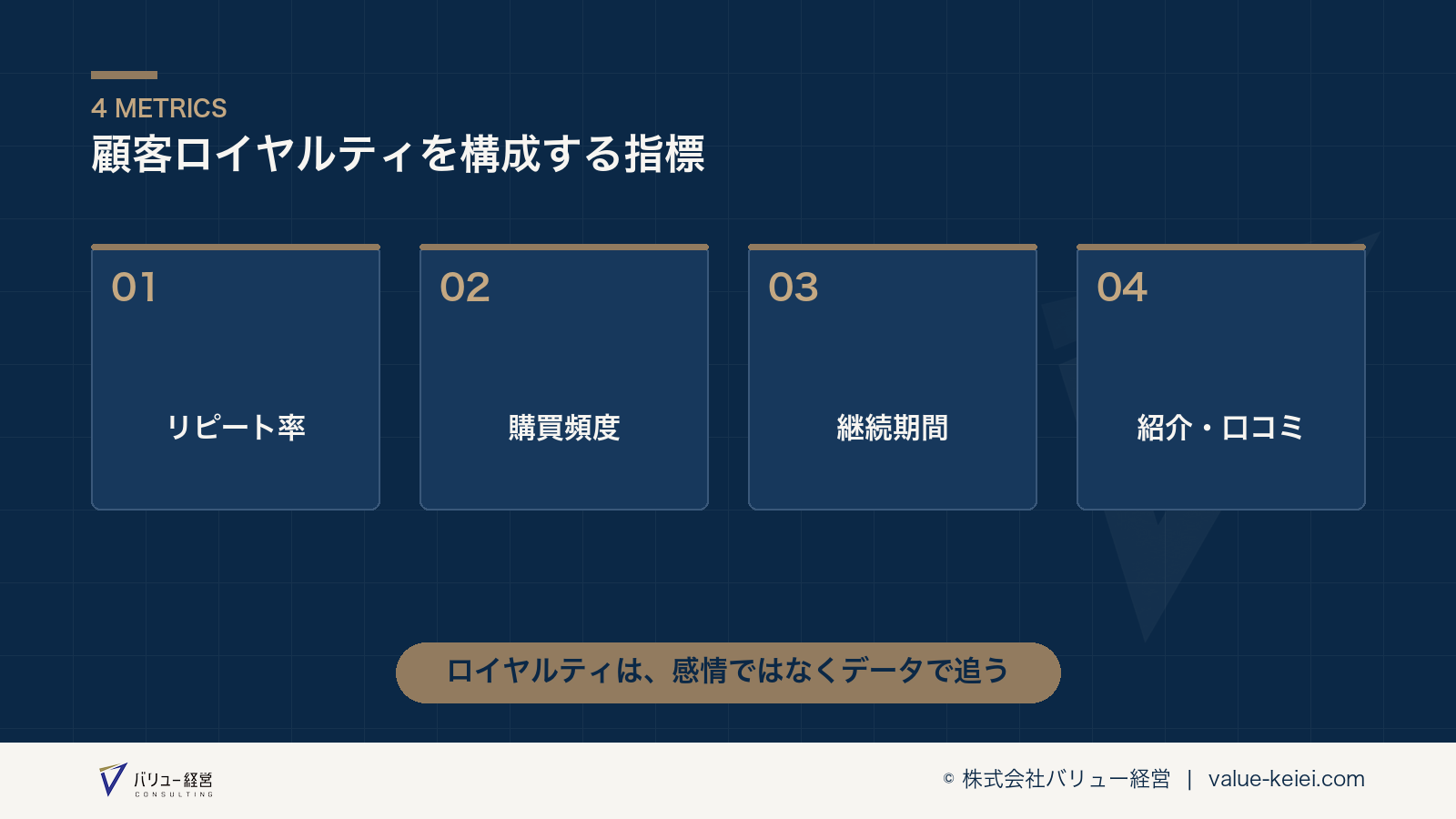 4 METRICS
顧客ロイヤルティを構成する指標

01
リピート率

02
購買頻度

03
継続期間

04
紹介・口コミ

ロイヤルティは、感情ではなくデータで追う

バリュー経営
CONSULTING

© 株式会社バリュー経営 | value-keiei.com